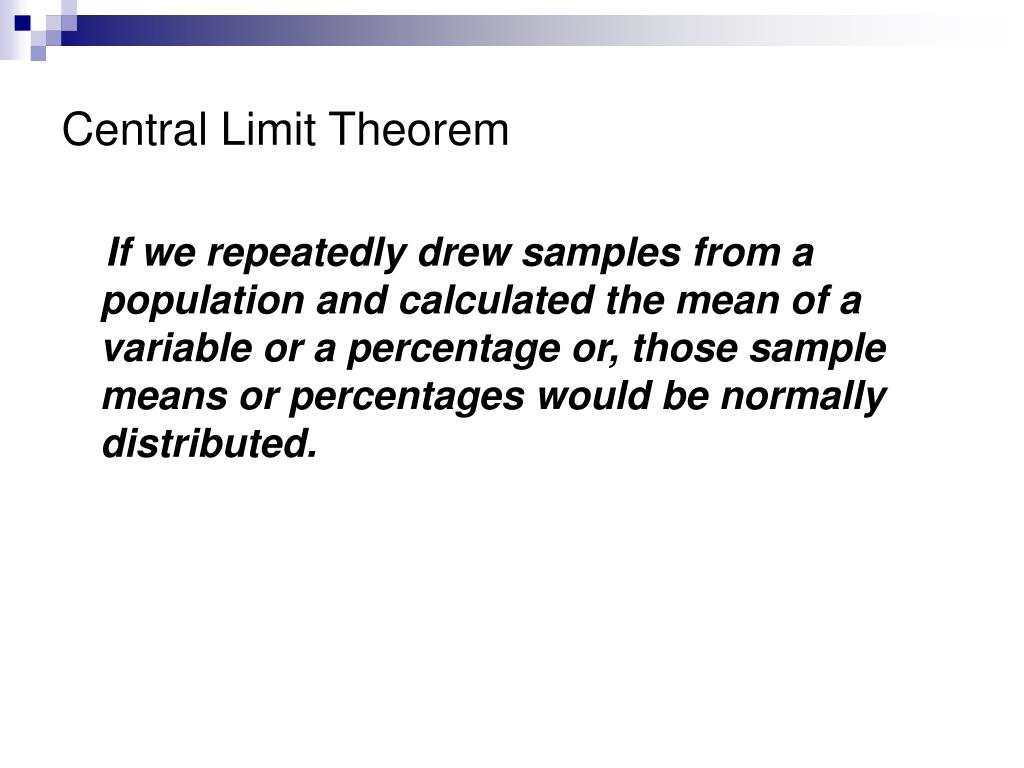 Central Limit Theorem

If we repeatedly drew samples from a population and calculated the mean of a variable or a percentage or, those sample means or percentages would be normally distributed.